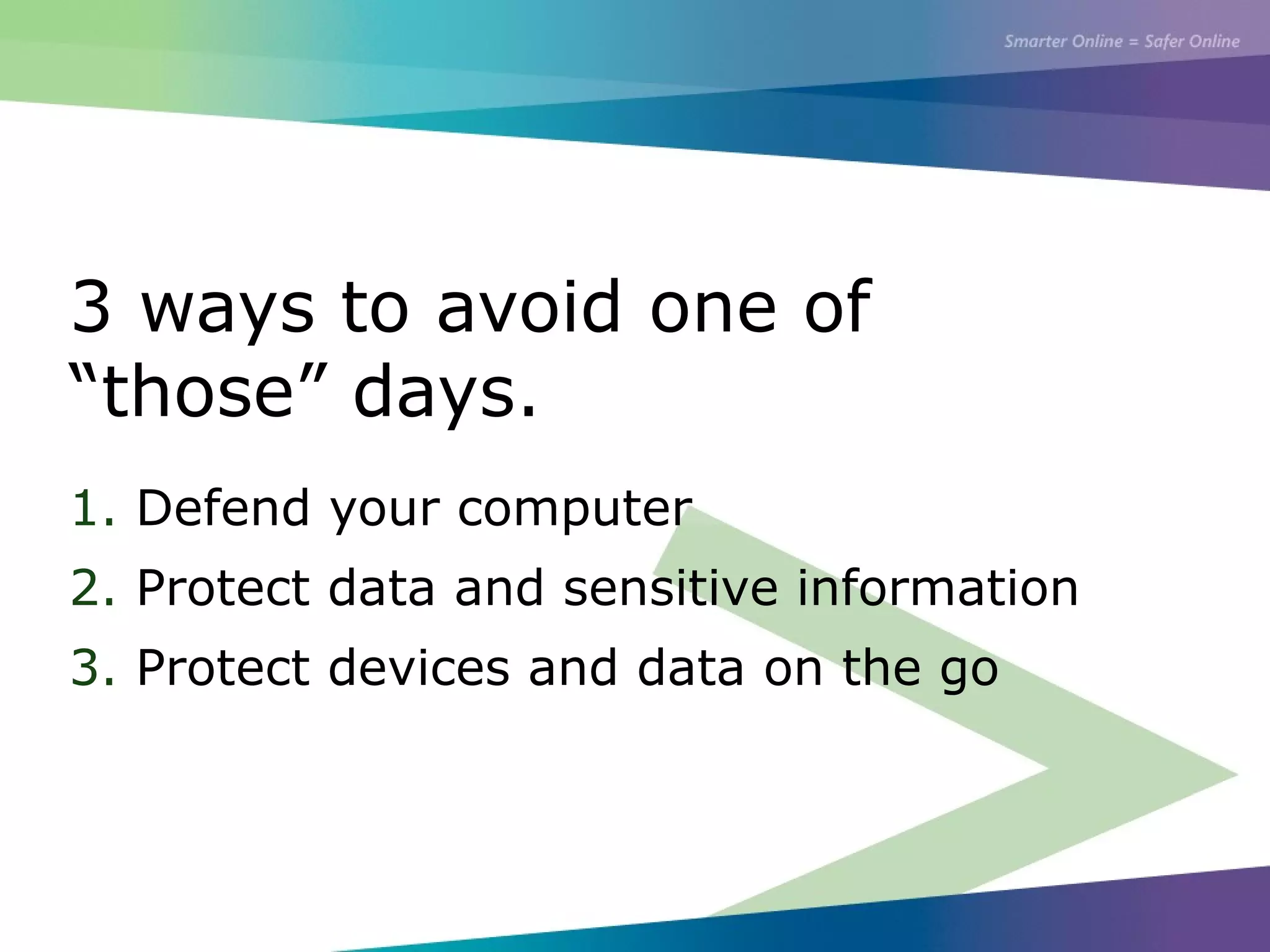 Smarter Online = Safer Online

3 ways to avoid one of “those” days.

1. Defend your computer
2. Protect data and sensitive information
3. Protect devices and data on the go